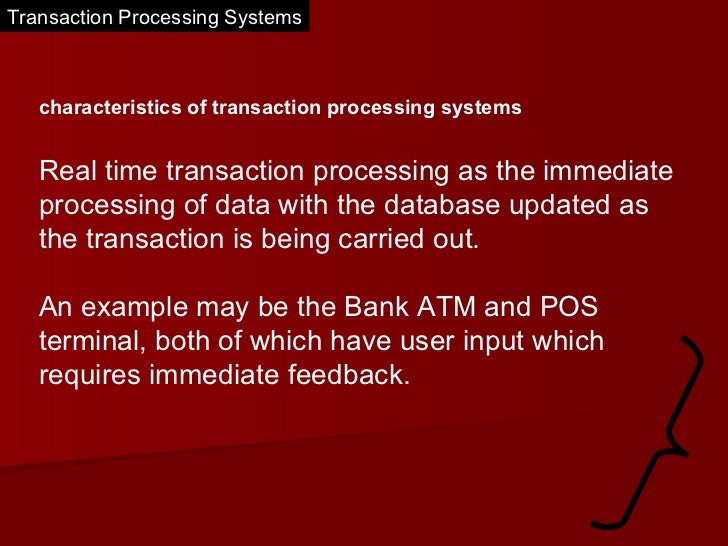 Transaction Processing Systems

characteristics of transaction processing systems

Real time transaction processing as the immediate processing of data with the database updated as the transaction is being carried out.

An example may be the Bank ATM and POS terminal, both of which have user input which requires immediate feedback.